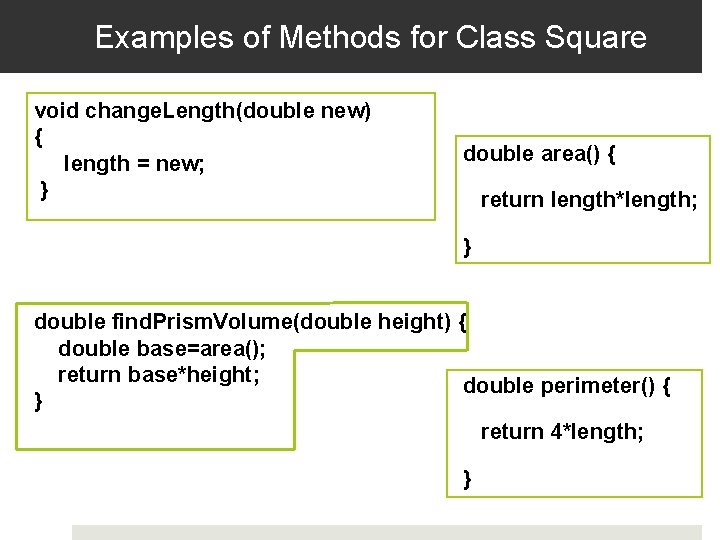 Examples of Methods for Class Square

void changeLength(double new)
{
length = new;
}

double area() {

return length*length;

}

double findPrismVolume(double height) {
double base=area();
return base*height;
}

double perimeter() {

return 4*length;

}